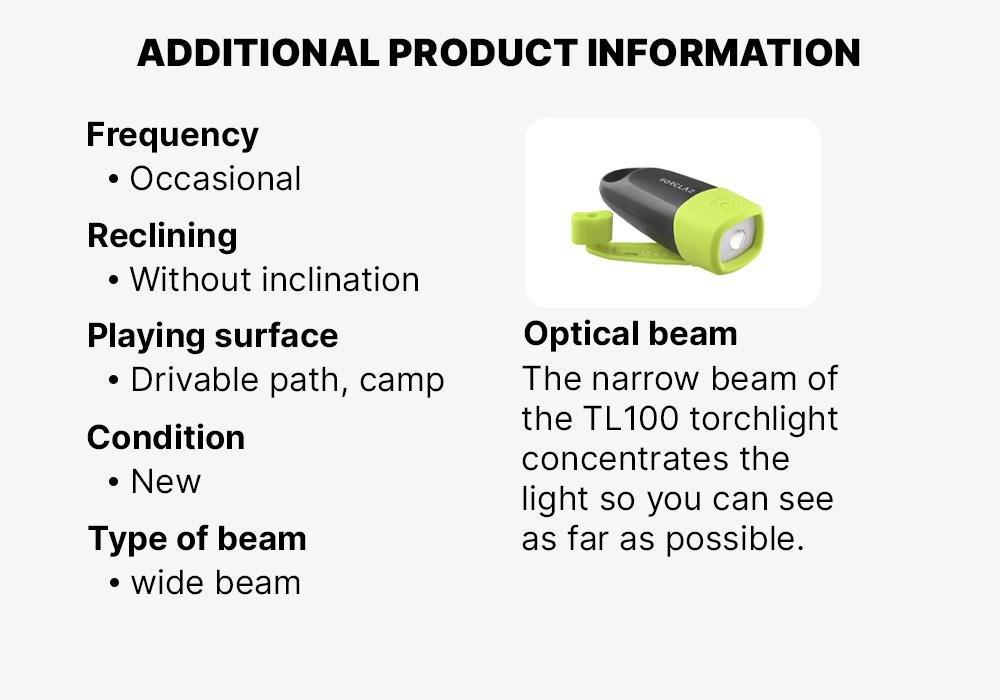 ADDITIONAL PRODUCT INFORMATION

Frequency
• Occasional

Reclining
• Without inclination

Playing surface
• Drivable path, camp

Condition
• New

Type of beam
• wide beam

FORCLAZ

Optical beam
The narrow beam of the TL100 torchlight concentrates the light so you can see as far as possible.